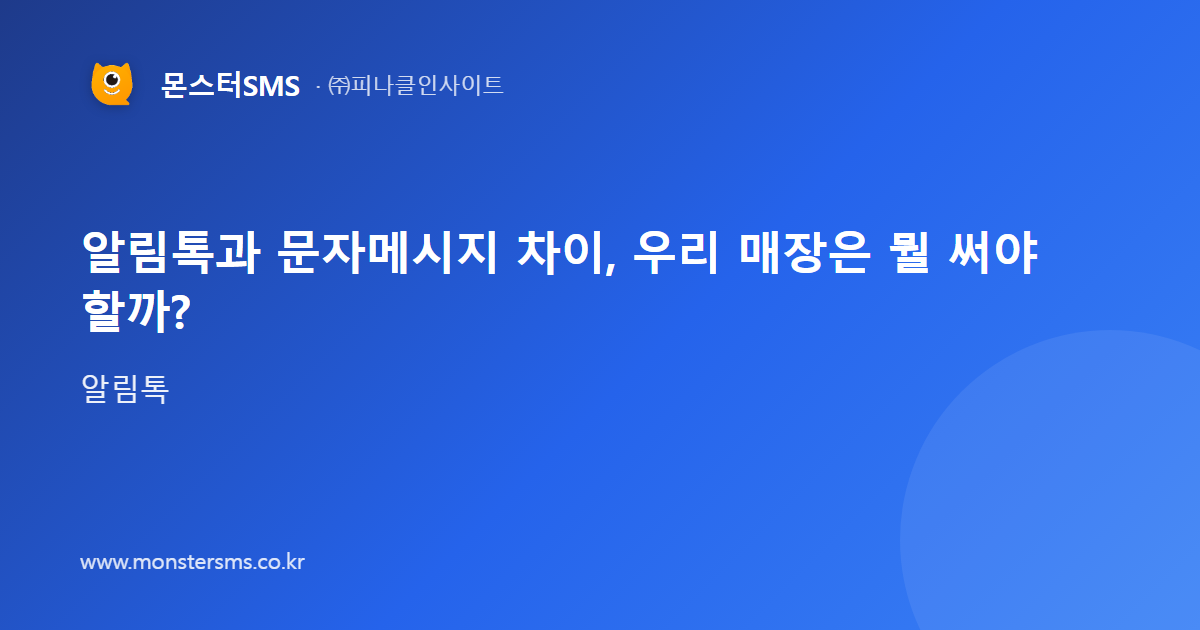 몬스터SMS · ㈜피나클인사이트

알림톡과 문자메시지 차이, 우리 매장은 뭘 써야 할까?

알림톡

www.monstersms.co.kr